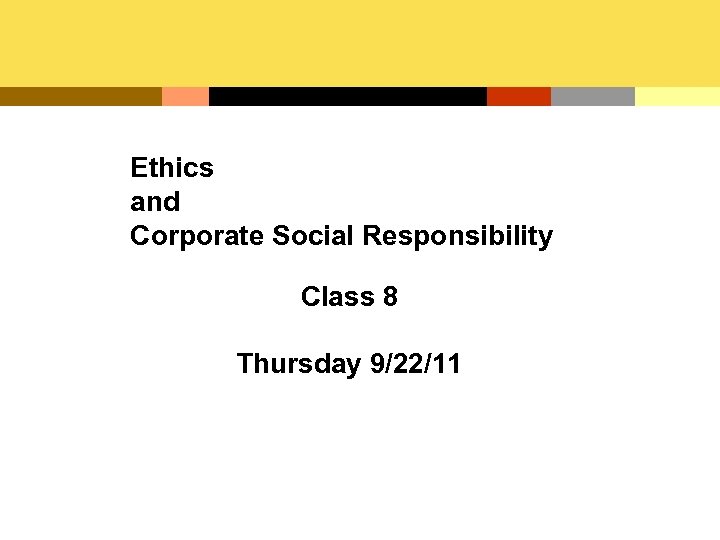 Ethics
and
Corporate Social Responsibility

Class 8

Thursday 9/22/11